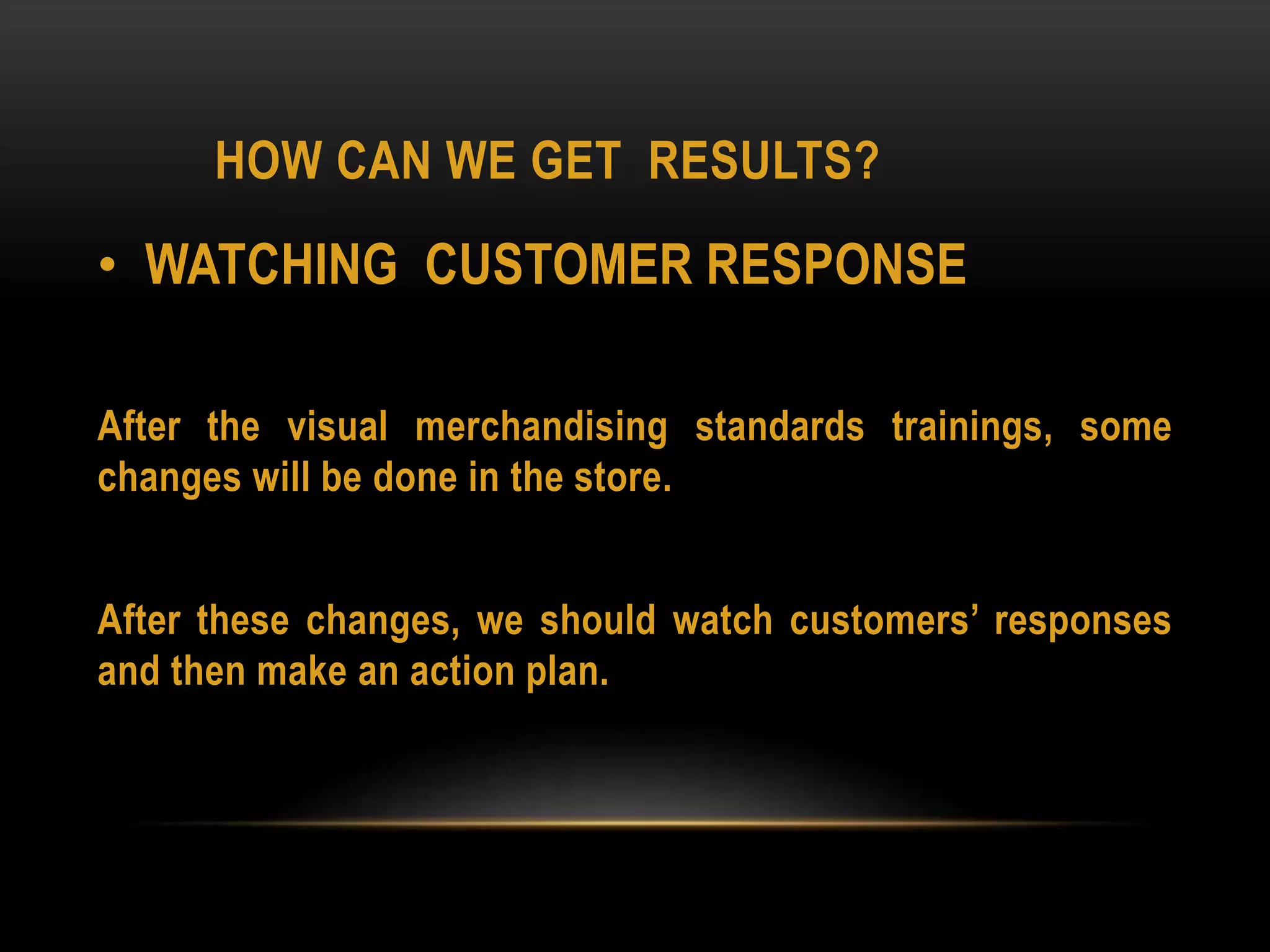 HOW CAN WE GET RESULTS?

• WATCHING CUSTOMER RESPONSE

After the visual merchandising standards trainings, some changes will be done in the store.

After these changes, we should watch customers’ responses and then make an action plan.